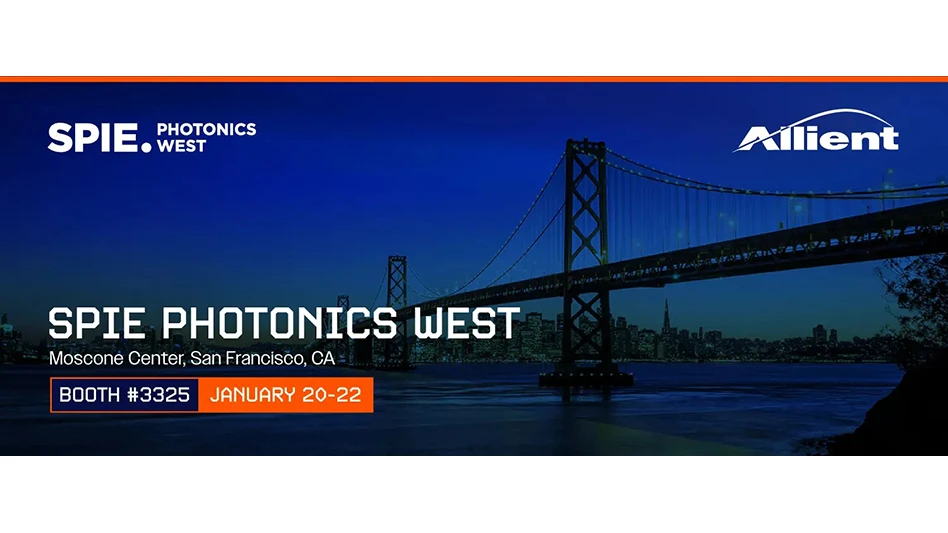 SPIE. PHOTONICS WEST

Allient

SPIE PHOTONICS WEST

Moscone Center, San Francisco, CA

BOOTH #3325 JANUARY 20-22